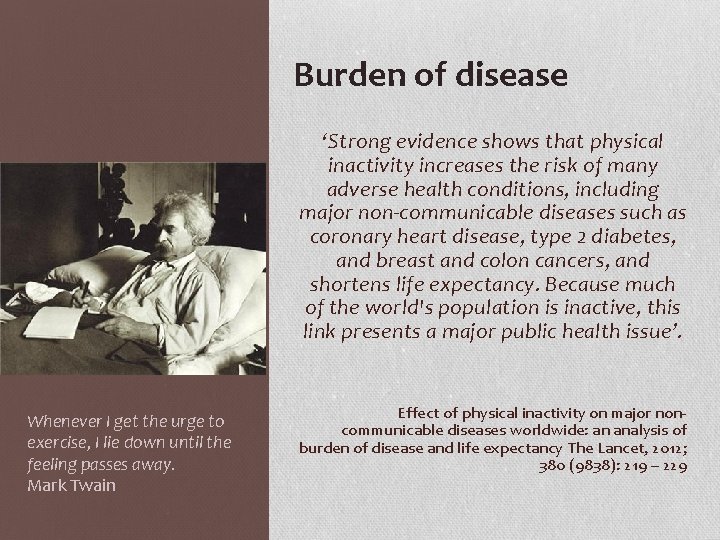 Burden of disease

'Strong evidence shows that physical inactivity increases the risk of many adverse health conditions, including major non-communicable diseases such as coronary heart disease, type 2 diabetes, and breast and colon cancers, and shortens life expectancy. Because much of the world's population is inactive, this link presents a major public health issue'.

Effect of physical inactivity on major non-communicable diseases worldwide: an analysis of burden of disease and life expectancy The Lancet, 2012; 380 (9838): 219 – 229

Whenever I get the urge to exercise, I lie down until the feeling passes away.
Mark Twain